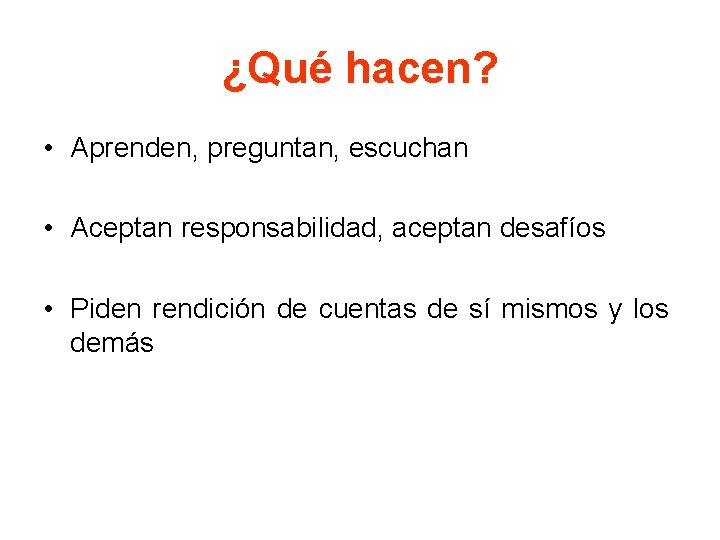 ¿Qué hacen?

• Aprenden, preguntan, escuchan

• Aceptan responsabilidad, aceptan desafíos

• Piden rendición de cuentas de sí mismos y los demás